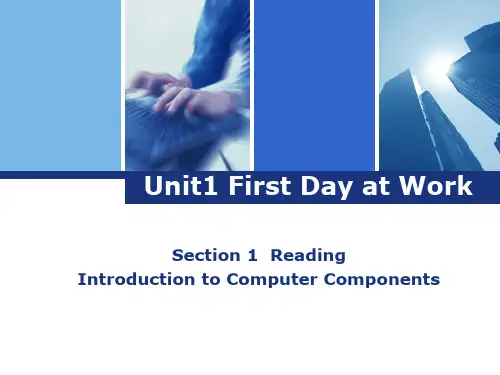 Unit1 First Day at Work

Section 1 Reading
Introduction to Computer Components